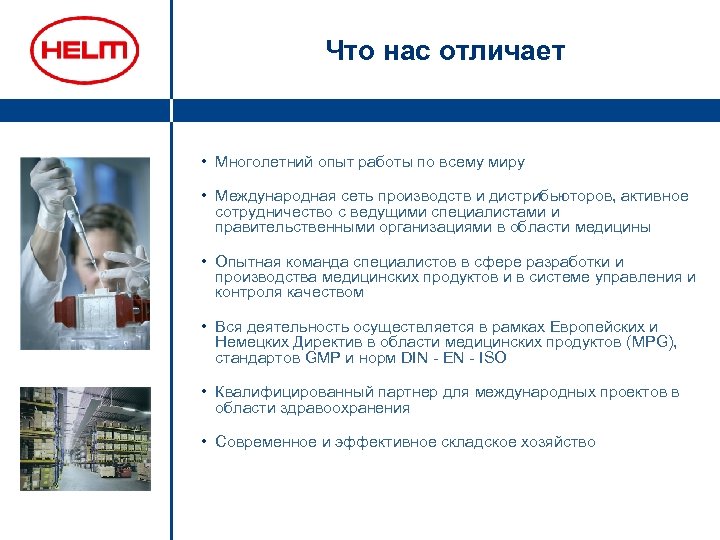 HELM

Что нас отличает

• Многолетний опыт работы по всему миру

• Международная сеть производств и дистрибьюторов, активное сотрудничество с ведущими специалистами и правительственными организациями в области медицины

• Опытная команда специалистов в сфере разработки и производства медицинских продуктов и в системе управления и контроля качеством

• Вся деятельность осуществляется в рамках Европейских и Немецких Директив в области медицинских продуктов (MPG), стандартов GMP и норм DIN - EN - ISO

• Квалифицированный партнер для международных проектов в области здравоохранения

• Современное и эффективное складское хозяйство